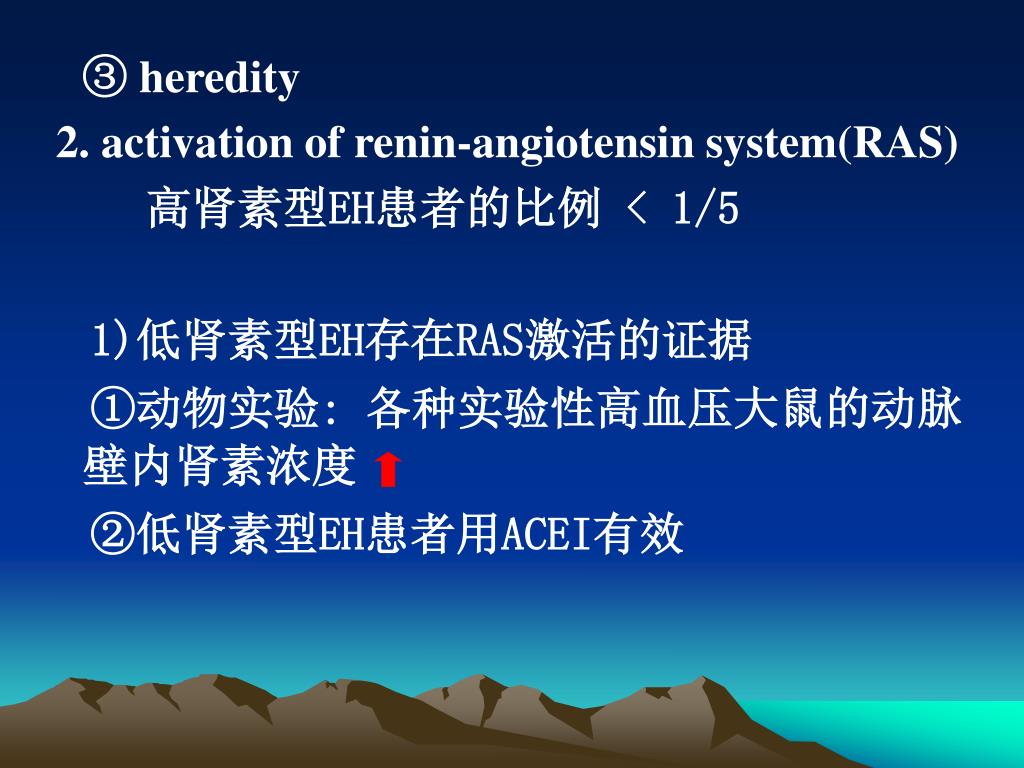 ③ heredity

2. activation of renin-angiotensin system(RAS)

高肾素型EH患者的比例 < 1/5

1)低肾素型EH存在RAS激活的证据

①动物实验: 各种实验性高血压大鼠的动脉壁内肾素浓度 ⬆

②低肾素型EH患者用ACEI有效